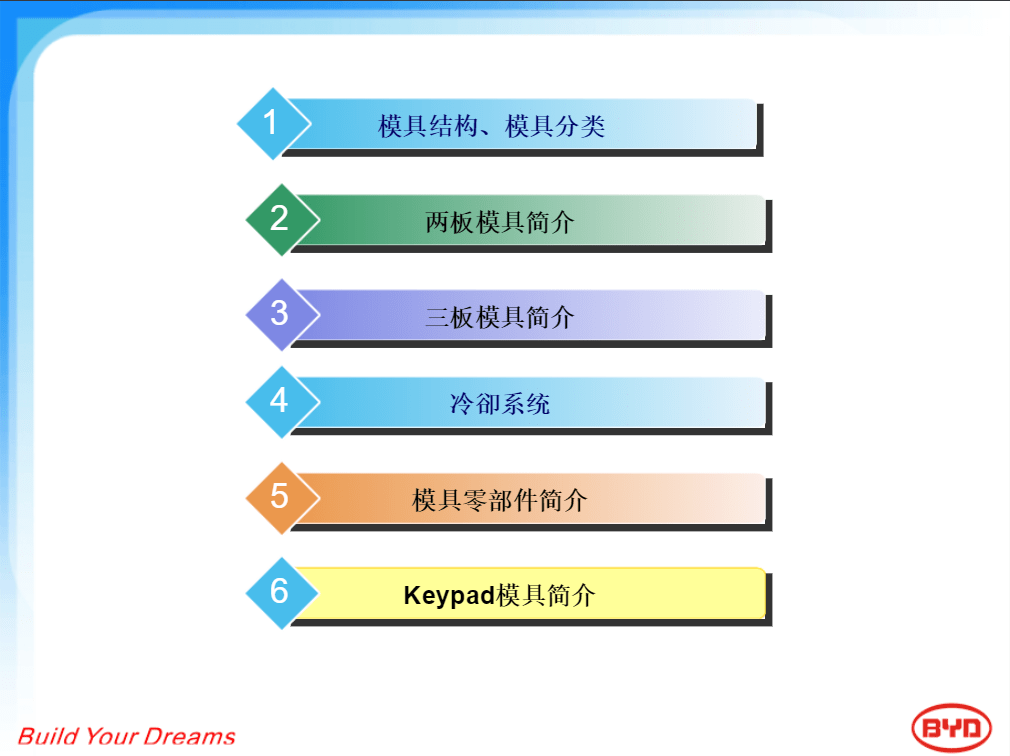 1 模具结构、模具分类

2 两板模具简介

3 三板模具简介

4 冷卻系统

5 模具零部件简介

6 Keypad模具简介

Build Your Dreams

BYD